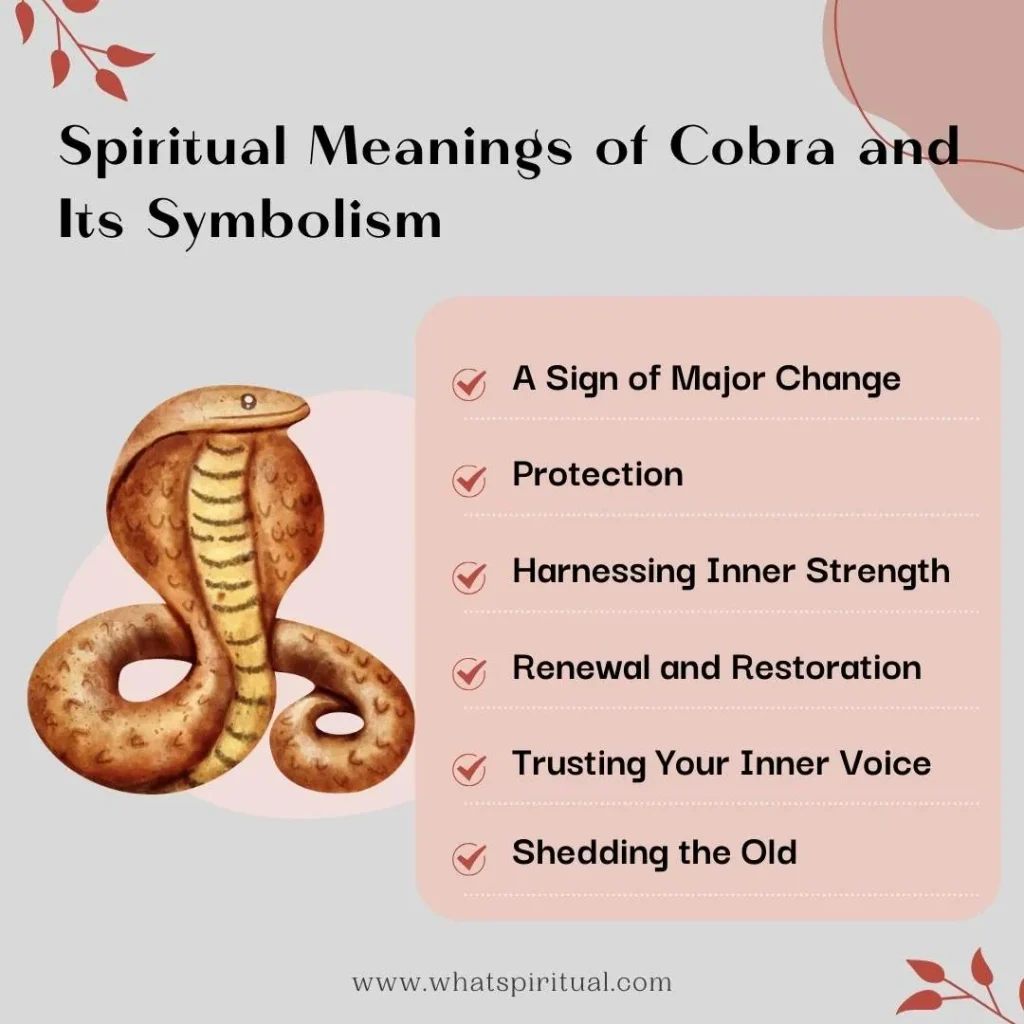 Spiritual Meanings of Cobra and Its Symbolism

A Sign of Major Change

Protection

Harnessing Inner Strength

Renewal and Restoration

Trusting Your Inner Voice

Shedding the Old

www.whatspiritual.com